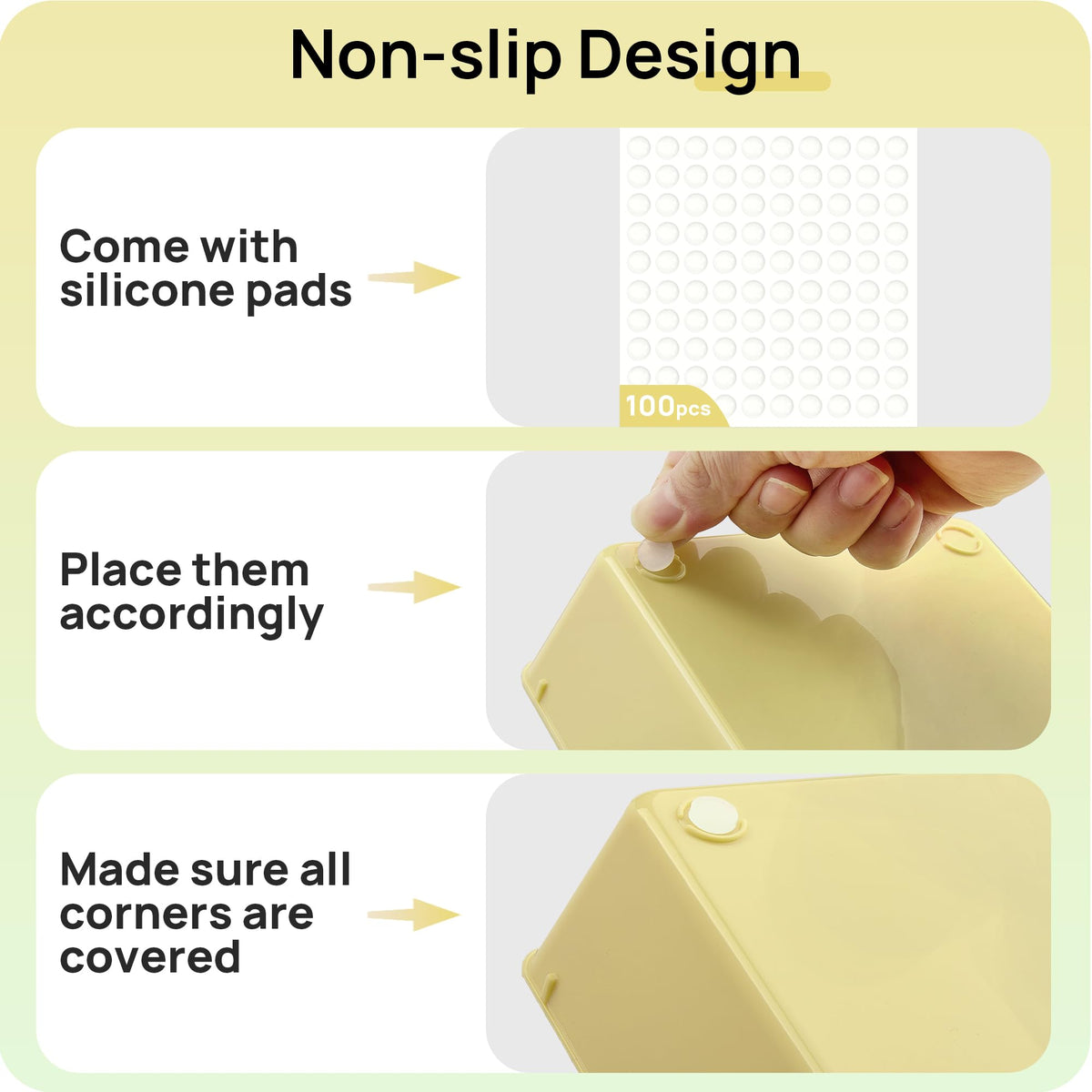 Non-slip Design

Come with silicone pads

100pcs

Place them accordingly

Made sure all corners are covered